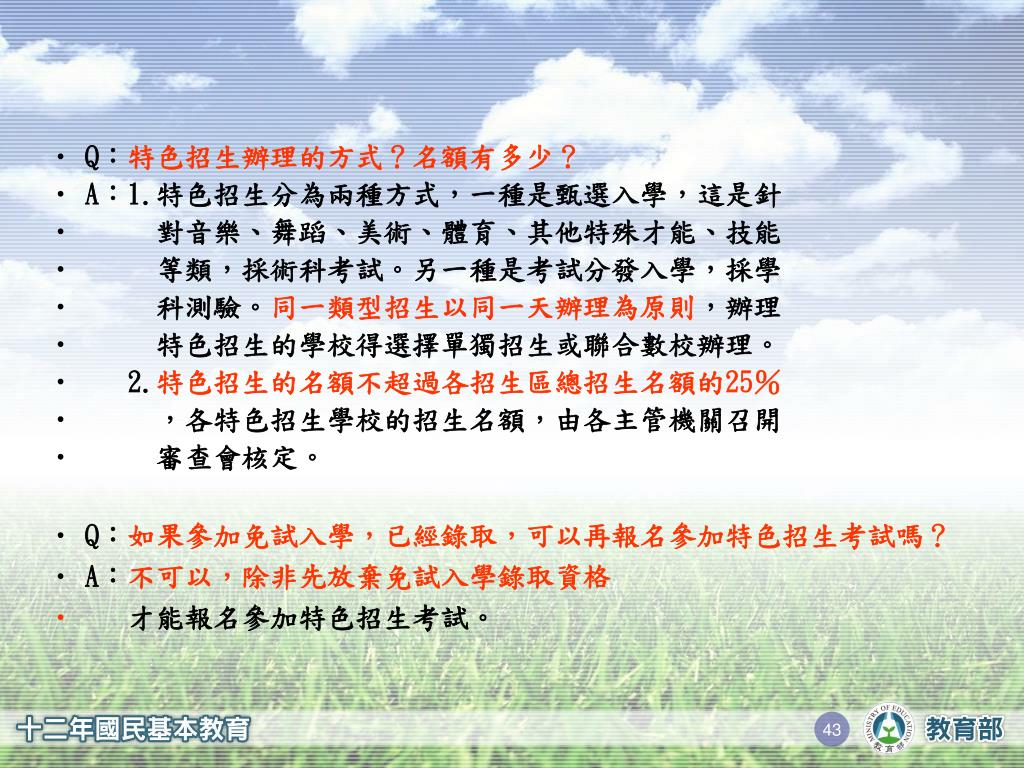 • Q：特色招生辦理的方式？名額有多少？
• A：1.特色招生分為兩種方式，一種是甄選入學，這是針
• 對音樂、舞蹈、美術、體育、其他特殊才能、技能
• 等類，採術科考試。另一種是考試分發入學，採學
• 科測驗。同一類型招生以同一天辦理為原則，辦理
• 特色招生的學校得選擇單獨招生或聯合數校辦理。
• 2.特色招生的名額不超過各招生區總招生名額的25%
• ，各特色招生學校的招生名額，由各主管機關召開
• 審查會核定。

• Q：如果參加免試入學，已經錄取，可以再報名參加特色招生考試嗎？
• A：不可以，除非先放棄免試入學錄取資格
• 才能報名參加特色招生考試。

十二年國民基本教育
43
MINISTRY OF EDUCATION 教育部
教育部